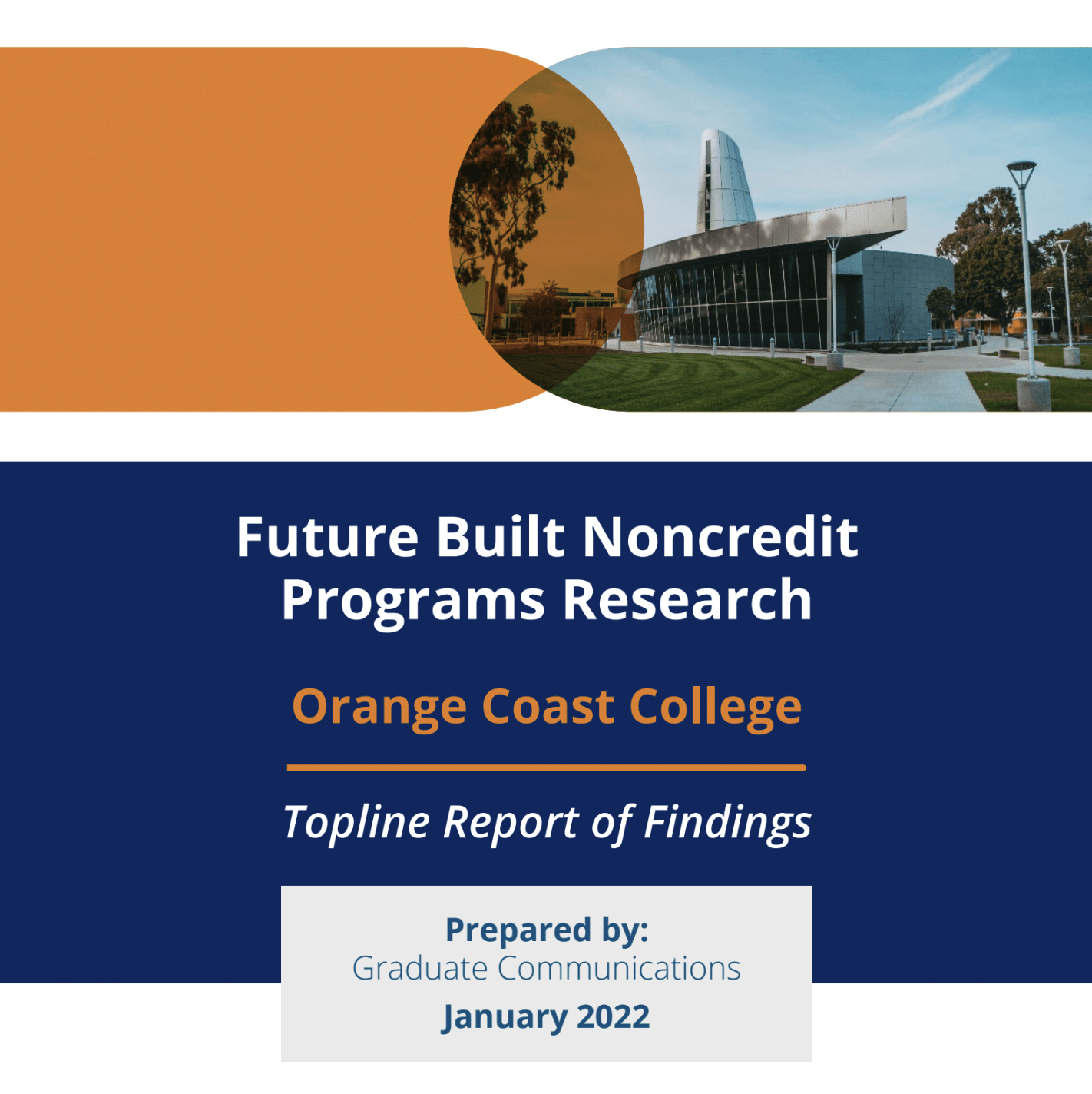 Future Built Noncredit Programs Research

Orange Coast College

Topline Report of Findings

Prepared by:
Graduate Communications
January 2022